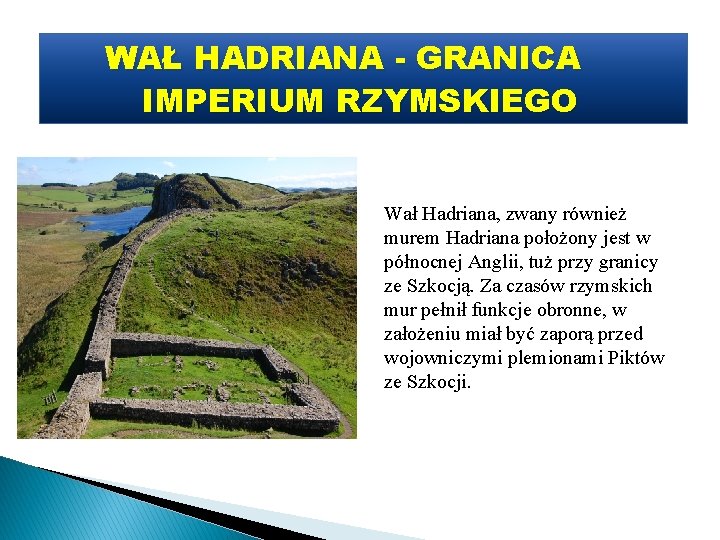 WAŁ HADRIANA - GRANICA IMPERIUM RZYMSKIEGO

Wał Hadriana, zwany również murem Hadriana położony jest w północnej Anglii, tuż przy granicy ze Szkocją. Za czasów rzymskich mur pełnił funkcje obronne, w założeniu miał być zaporą przed wojowniczymi plemionami Piktów ze Szkocji.